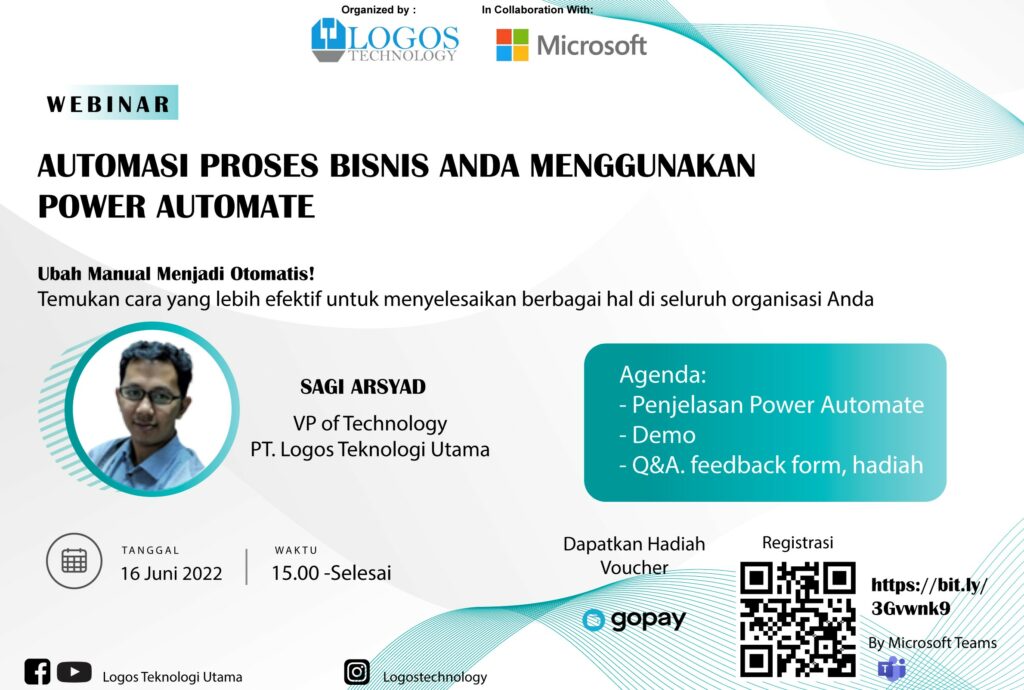 Organized by :
LOGOS TECHNOLOGY

In Collaboration With:
Microsoft

WEBINAR

AUTOMASI PROSES BISNIS ANDA MENGGUNAKAN POWER AUTOMATE

Ubah Manual Menjadi Otomatis!
Temukan cara yang lebih efektif untuk menyelesaikan berbagai hal di seluruh organisasi Anda

SAGI ARSYAD
VP of Technology
PT. Logos Teknologi Utama

Agenda:
- Penjelasan Power Automate
- Demo
- Q&A. feedback form, hadiah

TANGGAL
16 Juni 2022

WAKTU
15.00 -Selesai

Dapatkan Hadiah Voucher
gopay

Registrasi
https://bit.ly/3Gvwnk9
By Microsoft Teams

Logos Teknologi Utama
Logostechnology